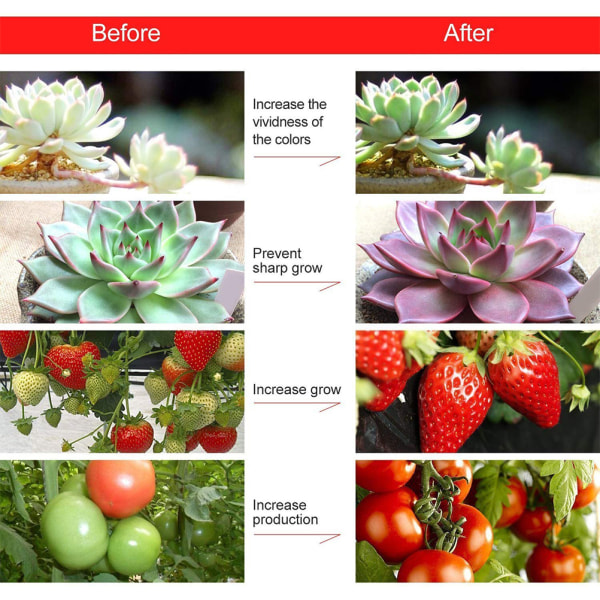 Before

After

Increase the vividness of the colors

Prevent sharp grow

Increase grow

Increase production